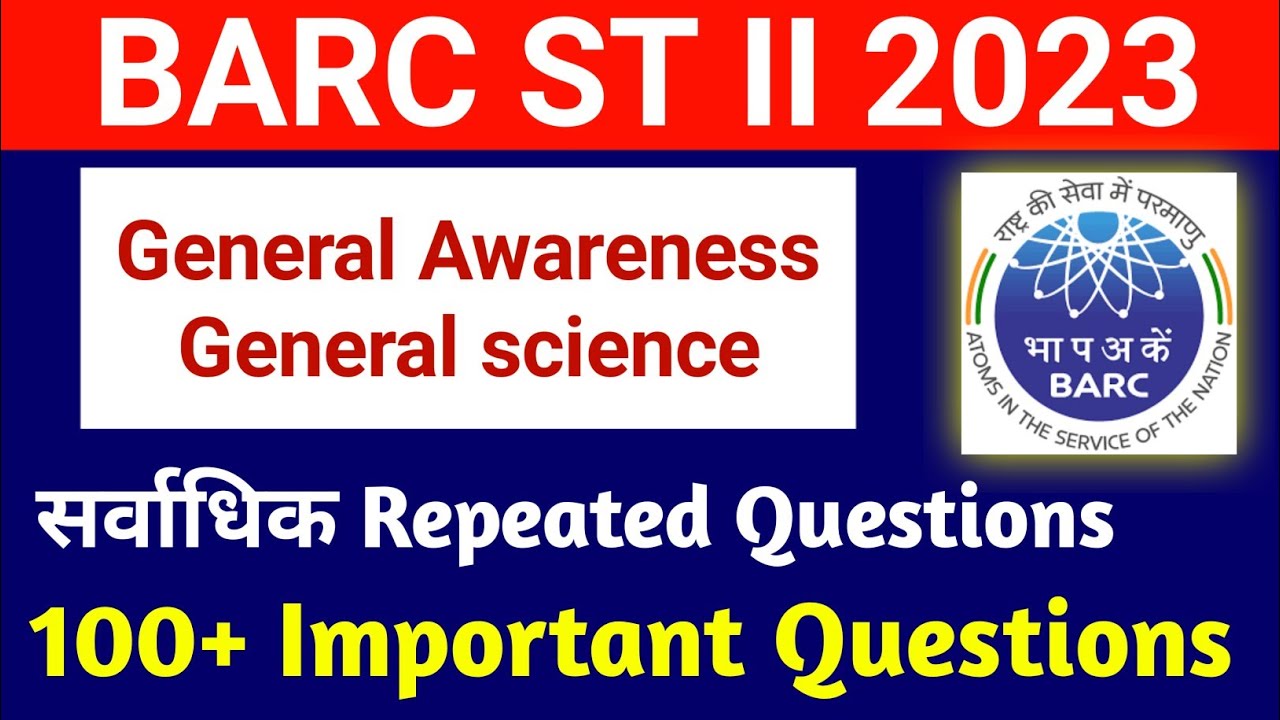 BARC ST II 2023

General Awareness
General science

राष्ट्र की सेवा में परमाणु
भा प अ कें
BARC
ATOMS IN THE SERVICE OF THE NATION

सर्वाधिक Repeated Questions

100+ Important Questions